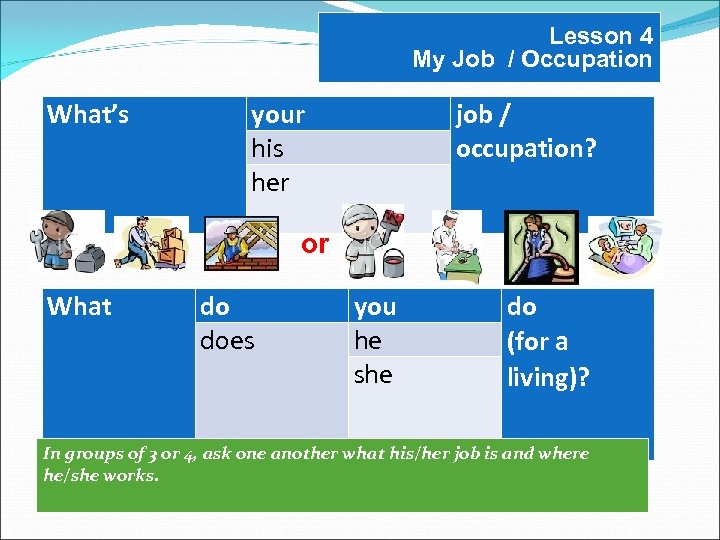 Lesson 4
My Job / Occupation

| What's | your | job / occupation? |
|---|---|---|
| | his | |
| | her | |

or

| What | do | you | do (for a living)? |
|---|---|---|---|
| | does | he | |
| | | she | |

In groups of 3 or 4, ask one another what his/her job is and where he/she works.